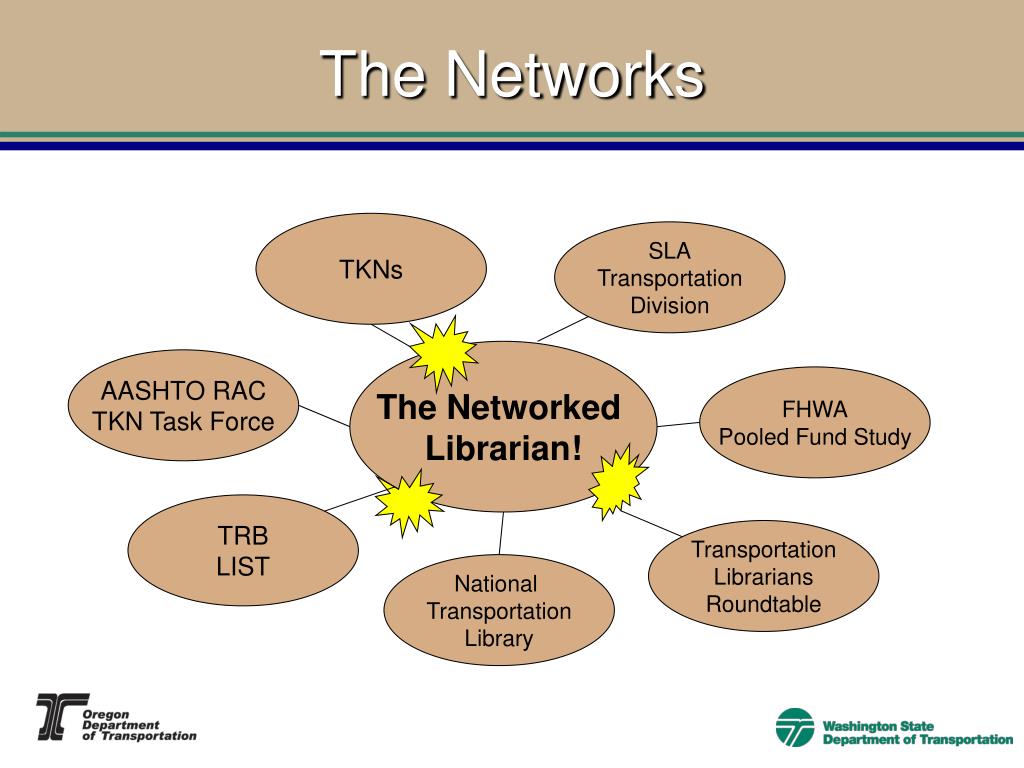 The Networks

TKNs

SLA Transportation Division

AASHTO RAC TKN Task Force

The Networked Librarian!

FHWA Pooled Fund Study

TRB LIST

National Transportation Library

Transportation Librarians Roundtable

Oregon Department of Transportation

Washington State Department of Transportation